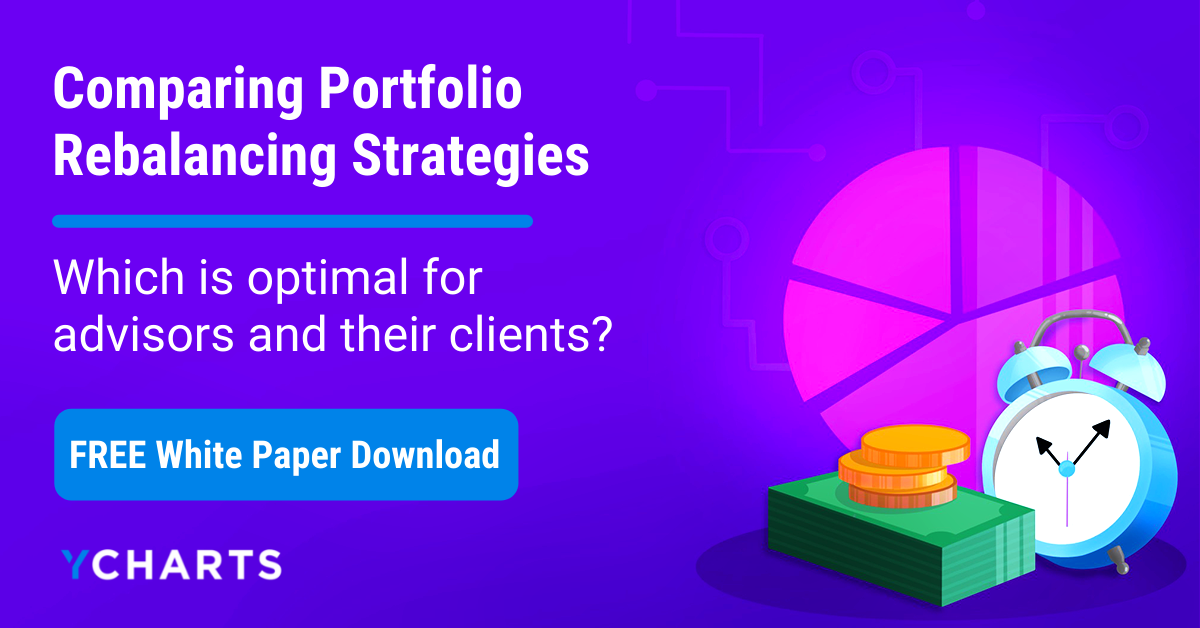 Comparing Portfolio Rebalancing Strategies

Which is optimal for advisors and their clients?

FREE White Paper Download

YCHARTS